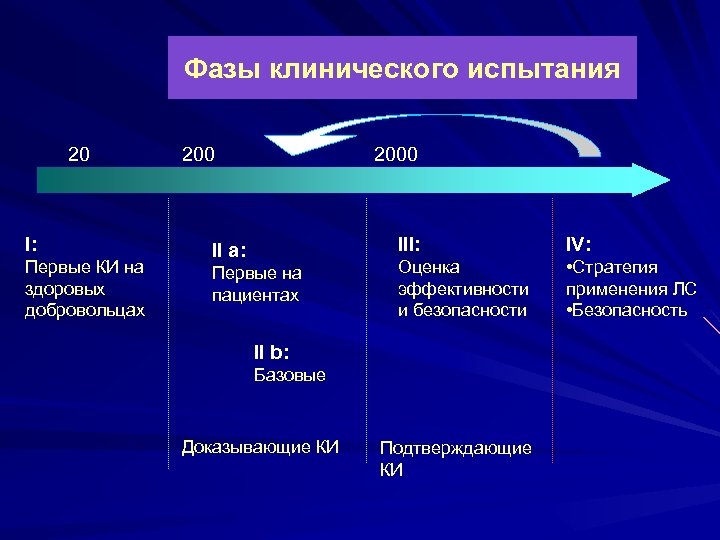 Фазы клинического испытания

20

200

2000

I:
Первые КИ на здоровых добровольцах

II a:
Первые на пациентах

II b:
Базовые

Доказывающие КИ

III:
Оценка эффективности и безопасности

Подтверждающие КИ

IV:
•Стратегия применения ЛС
•Безопасность